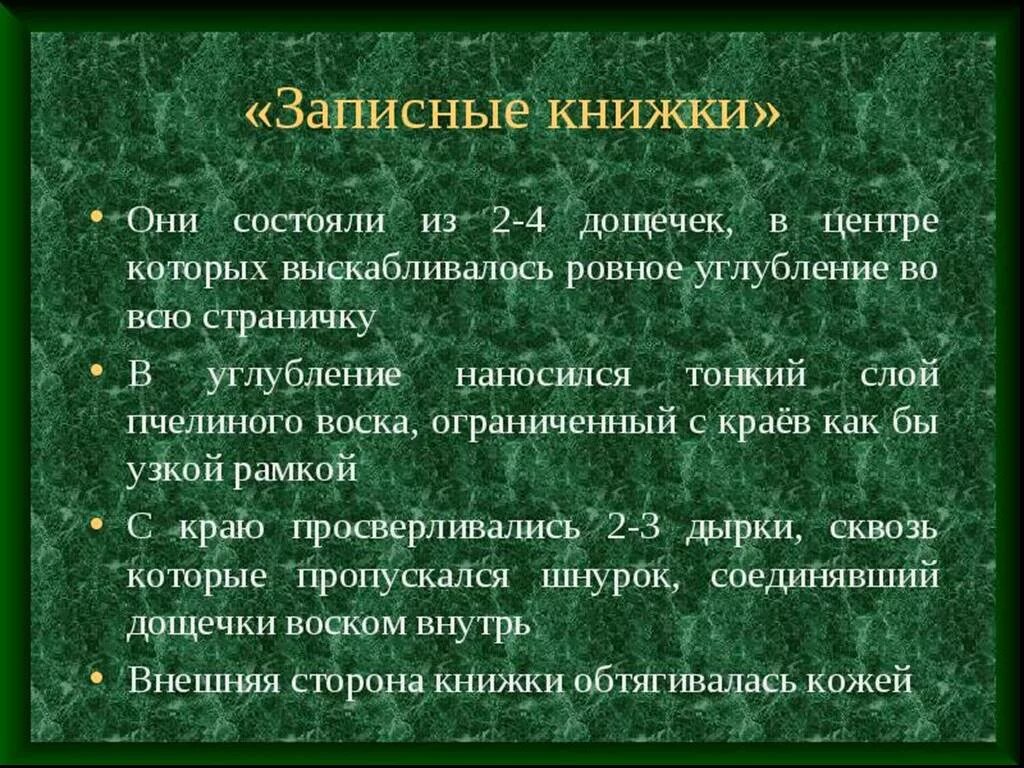 «Записные книжки»

• Они состояли из 2-4 дощечек, в центре которых выскабливалось ровное углубление во всю страничку

• В углубление наносился тонкий слой пчелиного воска, ограниченный с краёв как бы узкой рамкой

• С краю просверливались 2-3 дырки, сквозь которые пропускался шнурок, соединявший дощечки воском внутрь

• Внешняя сторона книжки обтягивалась кожей